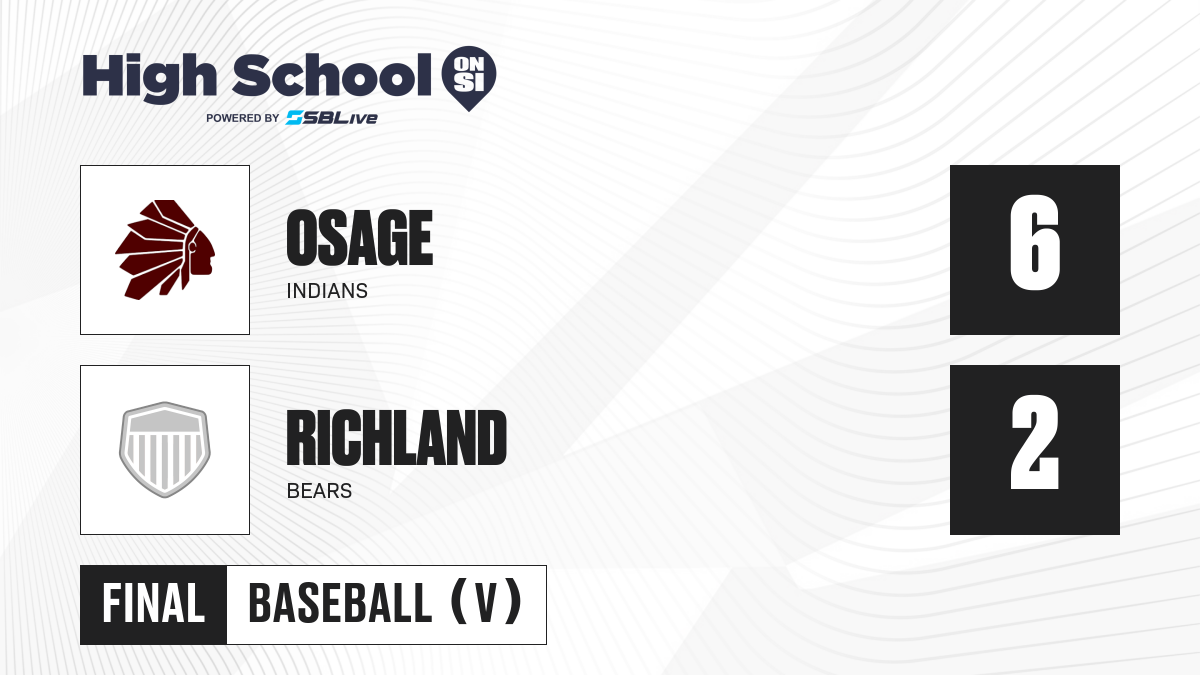 High School ON SI
POWERED BY SBLive

OSAGE
INDIANS

6

RICHLAND
BEARS

2

FINAL BASEBALL (V)